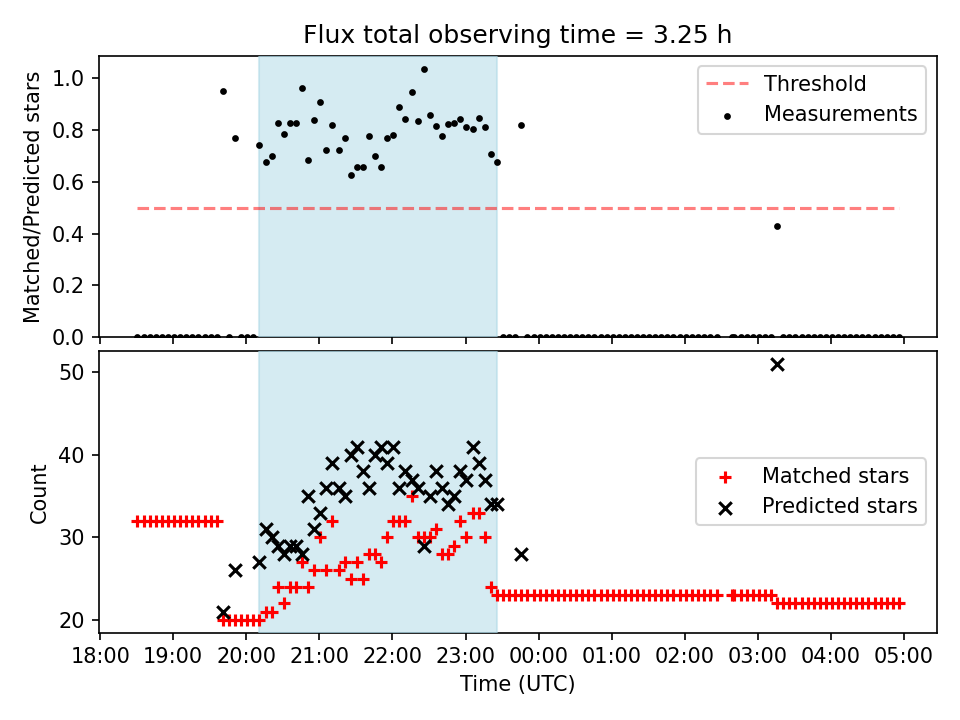 Flux total observing time = 3.25 h

Matched/Predicted stars

1.0
0.8
0.6
0.4
0.2
0.0

Threshold
Measurements

Count

50
40
30
20

Matched stars
Predicted stars

18:00
19:00
20:00
21:00
22:00
23:00
00:00
01:00
02:00
03:00
04:00
05:00

Time (UTC)